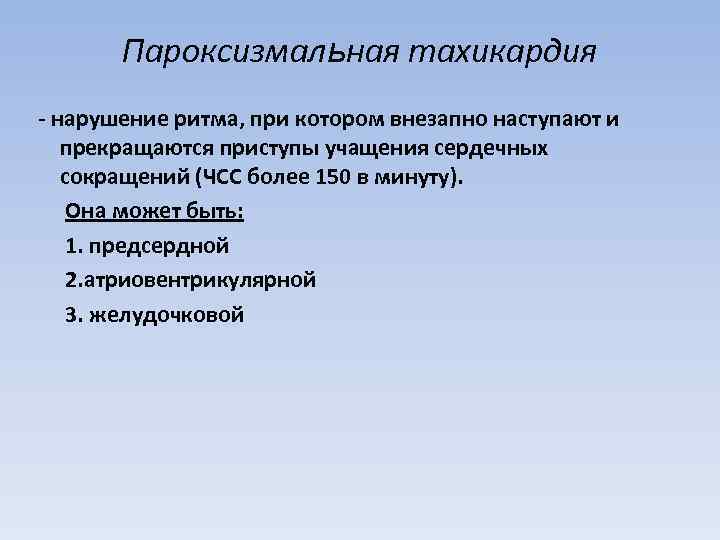 Пароксизмальная тахикардия

- нарушение ритма, при котором внезапно наступают и прекращаются приступы учащения сердечных сокращений (ЧСС более 150 в минуту).

Она может быть:

1. предсердной

2.атриовентрикулярной

3. желудочковой